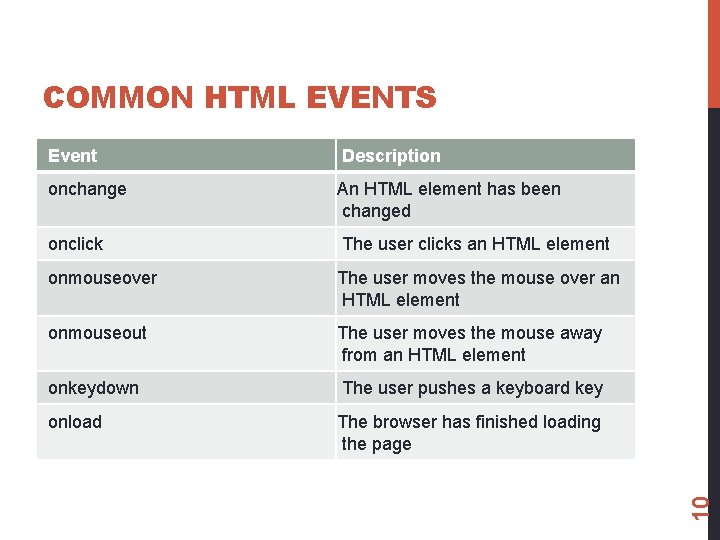 COMMON HTML EVENTS

| Event | Description |
|---|---|
| onchange | An HTML element has been changed |
| onclick | The user clicks an HTML element |
| onmouseover | The user moves the mouse over an HTML element |
| onmouseout | The user moves the mouse away from an HTML element |
| onkeydown | The user pushes a keyboard key |
| onload | The browser has finished loading the page |

10